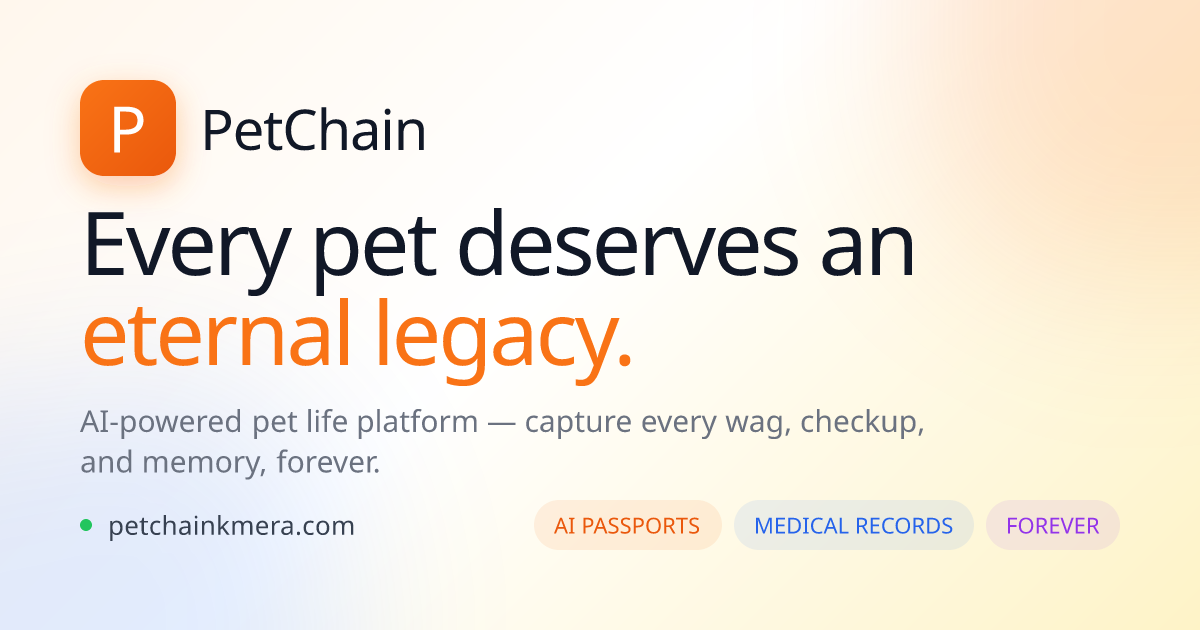 P PetChain

Every pet deserves an eternal legacy.

AI-powered pet life platform — capture every wag, checkup, and memory, forever.

petchainkmera.com

AI PASSPORTS

MEDICAL RECORDS

FOREVER